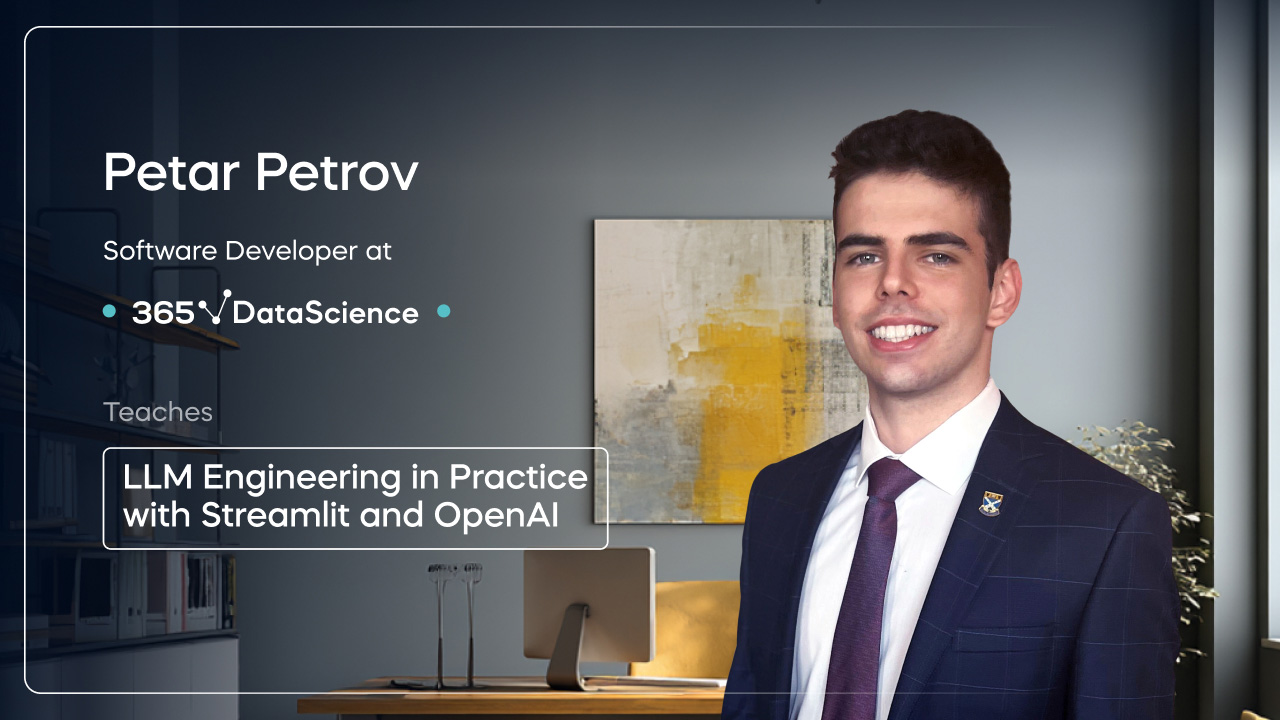 Petar Petrov

Software Developer at

365 DataScience

Teaches

LLM Engineering in Practice with Streamlit and OpenAI